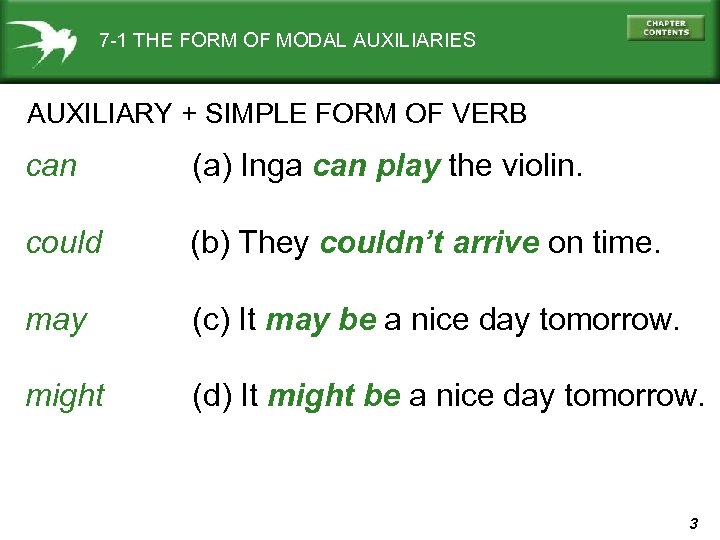 7-1 THE FORM OF MODAL AUXILIARIES

CHAPTER CONTENTS

AUXILIARY + SIMPLE FORM OF VERB

can (a) Inga can play the violin.

could (b) They couldn't arrive on time.

may (c) It may be a nice day tomorrow.

might (d) It might be a nice day tomorrow.

3